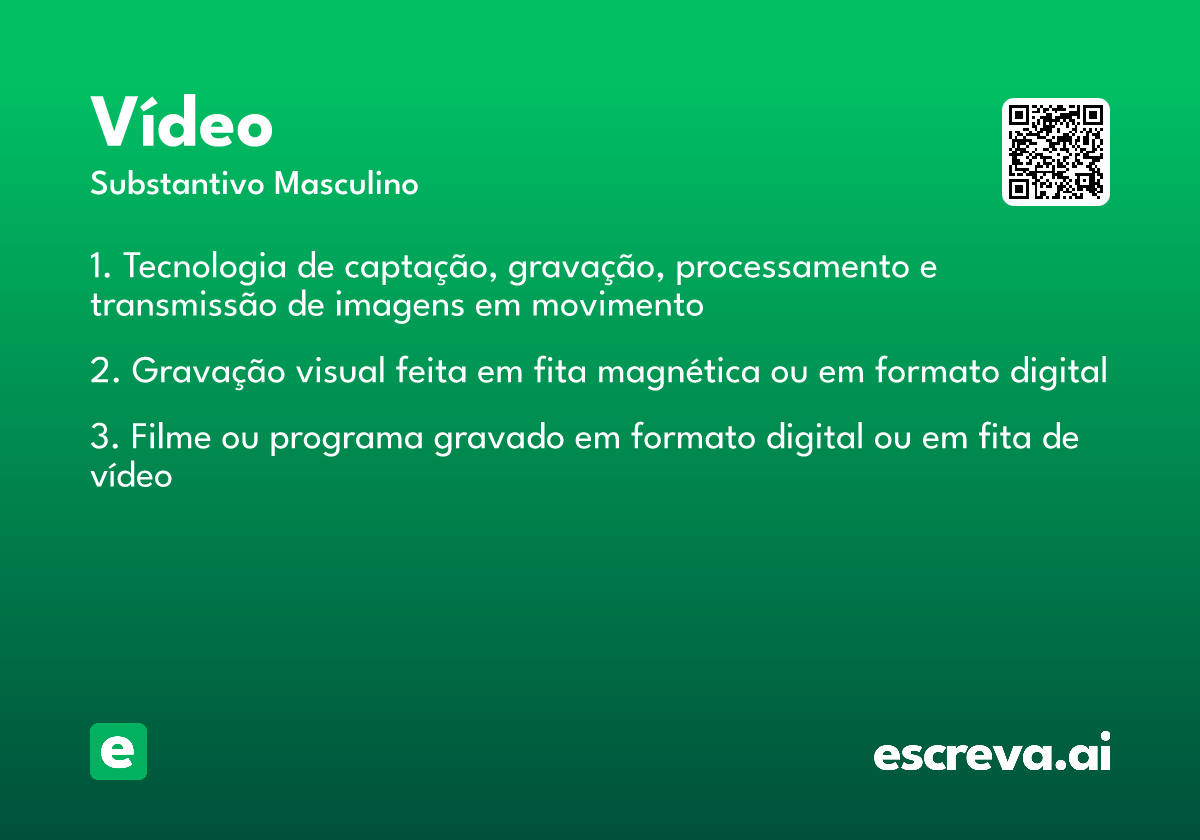 Vídeo
Substantivo Masculino

1. Tecnologia de captação, gravação, processamento e transmissão de imagens em movimento

2. Gravação visual feita em fita magnética ou em formato digital

3. Filme ou programa gravado em formato digital ou em fita de vídeo

e

escreva.ai